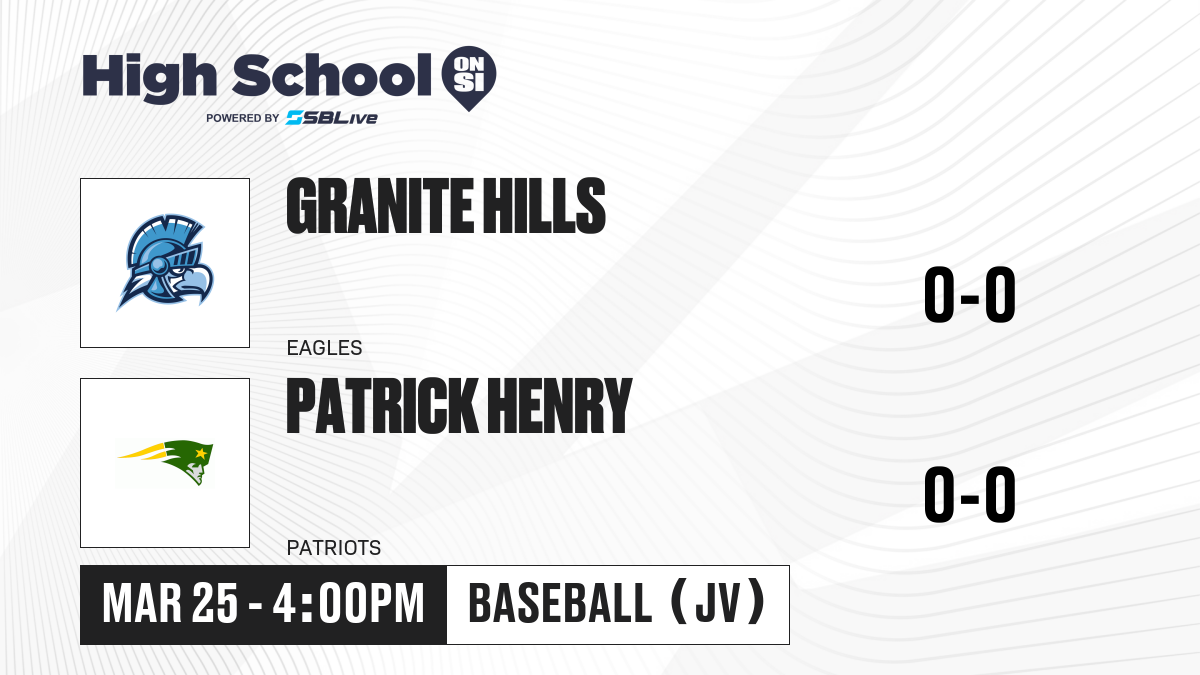 High School ON SI
POWERED BY SBLive

GRANITE HILLS
EAGLES
0-0

PATRICK HENRY
PATRIOTS
0-0

MAR 25 - 4:00PM
BASEBALL (JV)